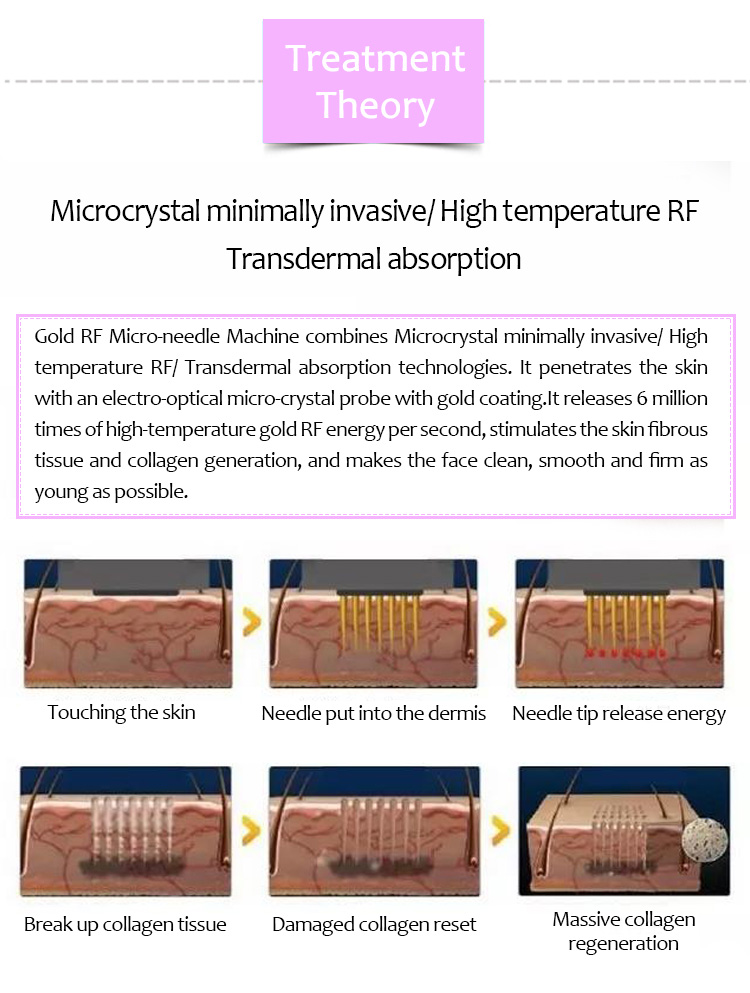 Treatment Theory

Microcrystal minimally invasive/ High temperature RF Transdermal absorption

Gold RF Micro-needle Machine combines Microcrystal minimally invasive/ High temperature RF/ Transdermal absorption technologies. It penetrates the skin with an electro-optical micro-crystal probe with gold coating.It releases 6 million times of high-temperature gold RF energy per second, stimulates the skin fibrous tissue and collagen generation, and makes the face clean, smooth and firm as young as possible.

Touching the skin

Needle put into the dermis

Needle tip release energy

Break up collagen tissue

Damaged collagen reset

Massive collagen regeneration